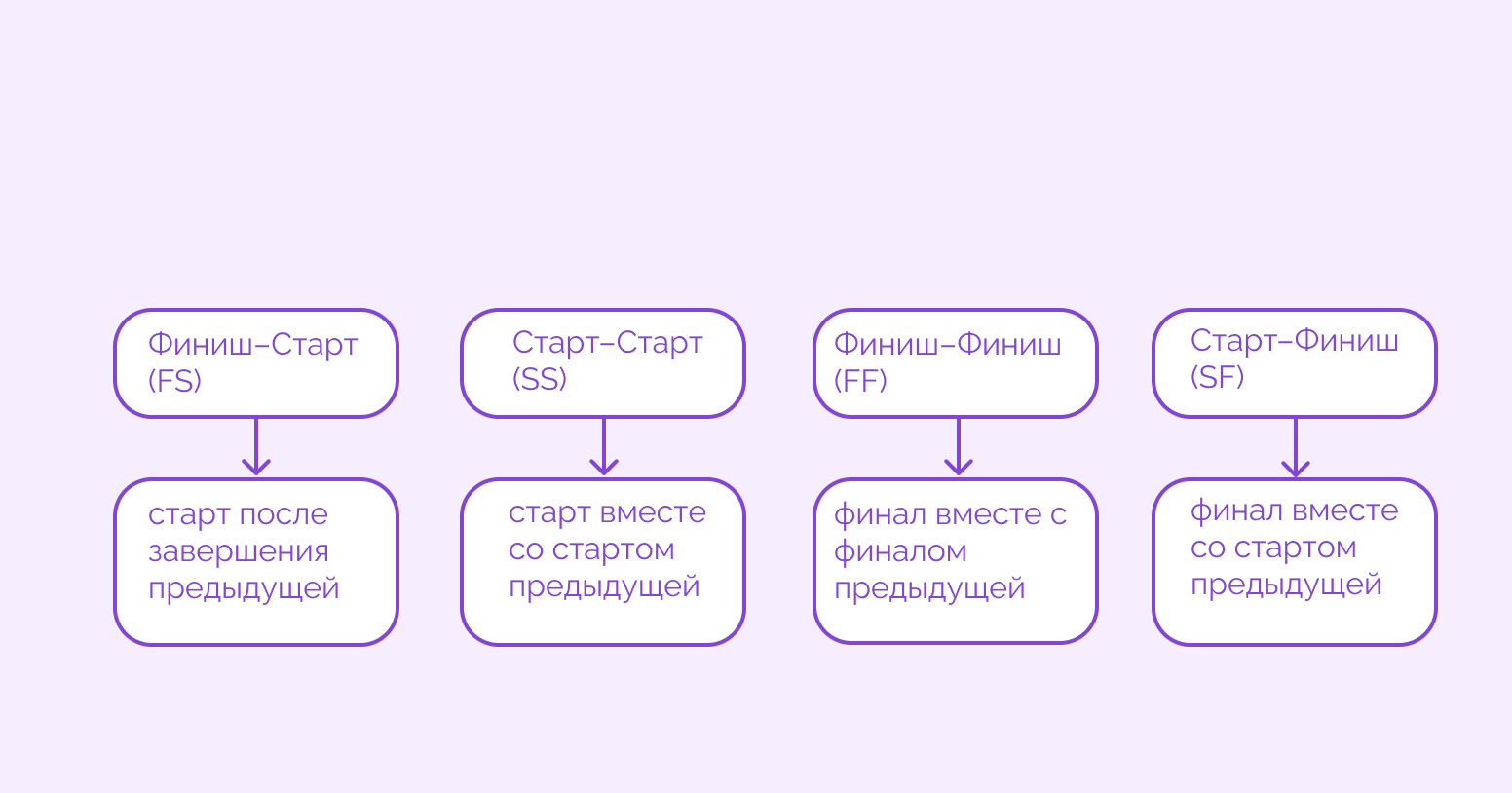 Финиш–Старт (FS)

старт после завершения предыдущей

Старт–Старт (SS)

старт вместе со стартом предыдущей

Финиш–Финиш (FF)

финал вместе с финалом предыдущей

Старт–Финиш (SF)

финал вместе со стартом предыдущей